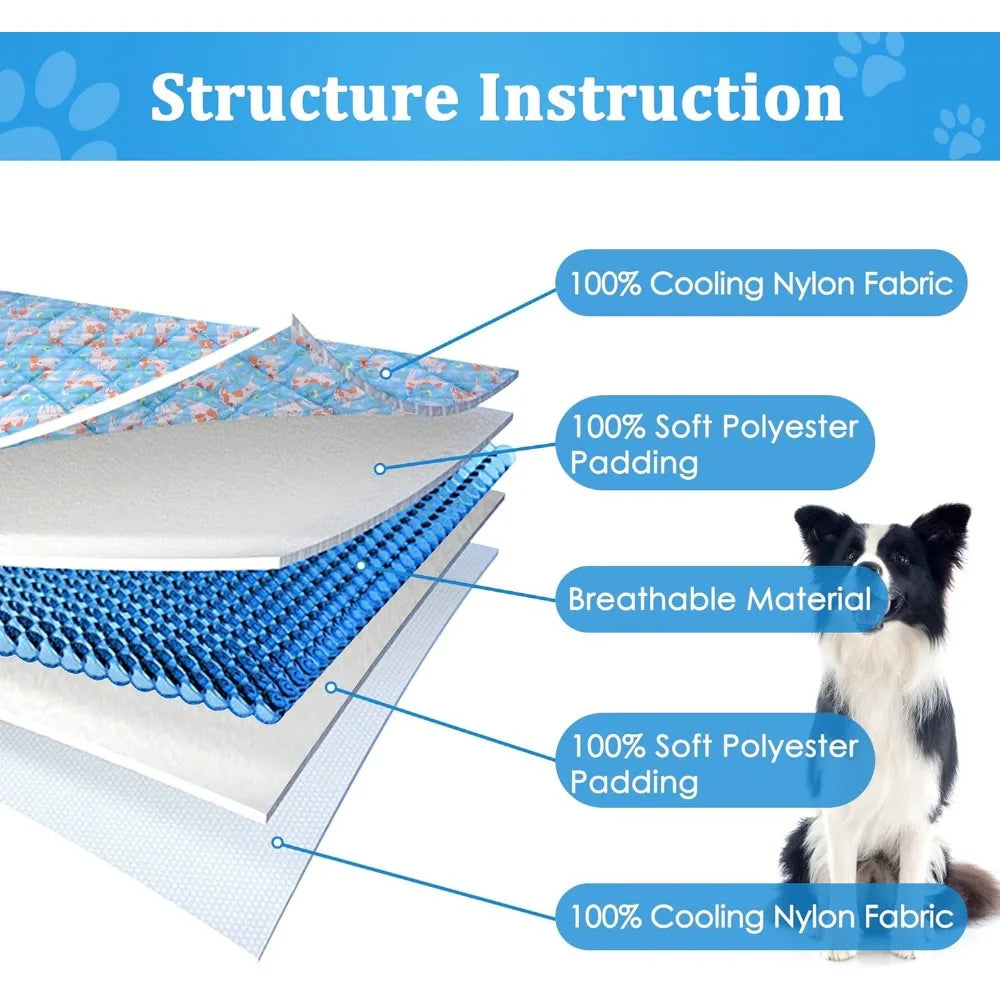 Structure Instruction

100% Cooling Nylon Fabric

100% Soft Polyester Padding

Breathable Material

100% Soft Polyester Padding

100% Cooling Nylon Fabric